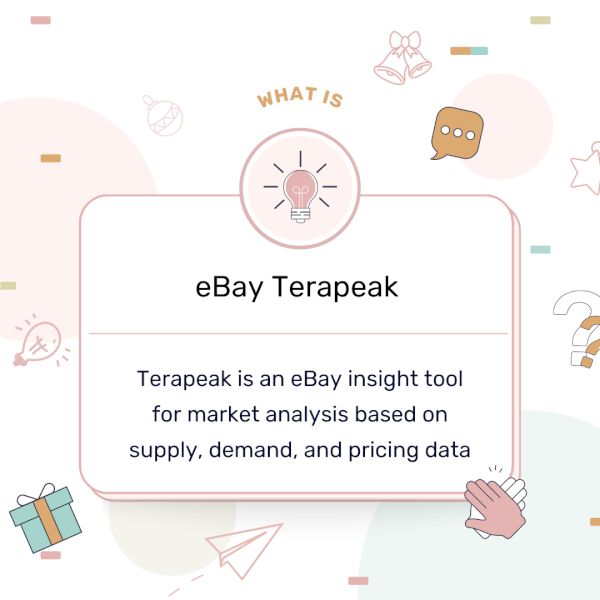 WHAT IS

eBay Terapeak

Terapeak is an eBay insight tool for market analysis based on supply, demand, and pricing data